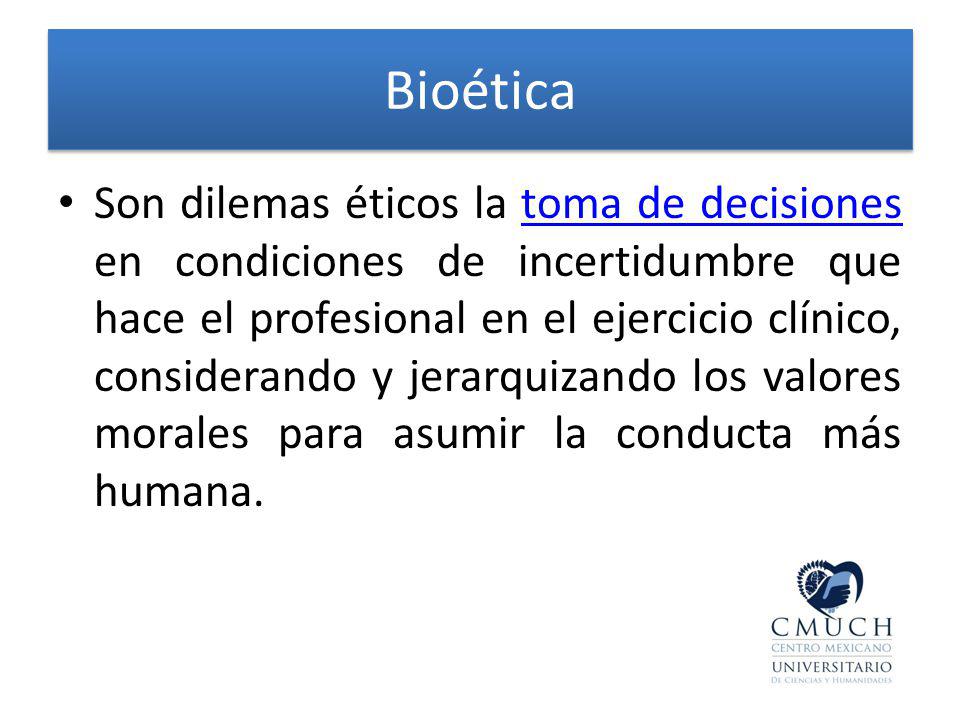 Bioética

• Son dilemas éticos la toma de decisiones en condiciones de incertidumbre que hace el profesional en el ejercicio clínico, considerando y jerarquizando los valores morales para asumir la conducta más humana.

CMUCH
CENTRO MEXICANO
UNIVERSITARIO
DE CIENCIAS Y HUMANIDADES